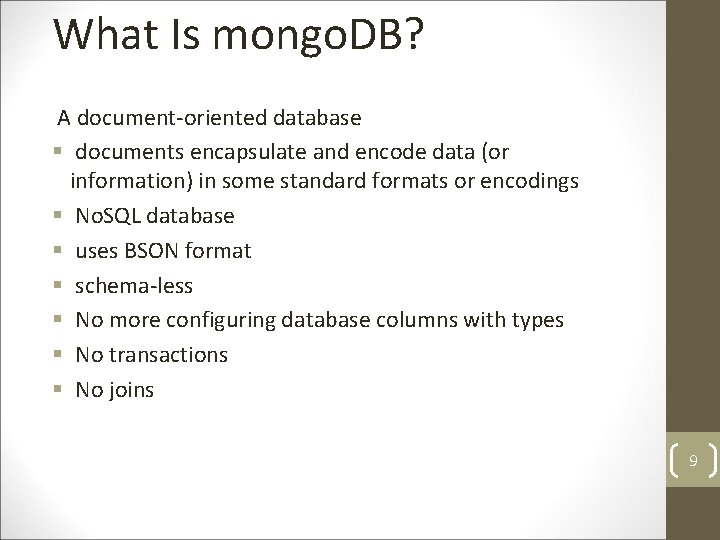 What Is mongoDB?

A document-oriented database

- documents encapsulate and encode data (or information) in some standard formats or encodings
- NoSQL database
- uses BSON format
- schema-less
- No more configuring database columns with types
- No transactions
- No joins

9